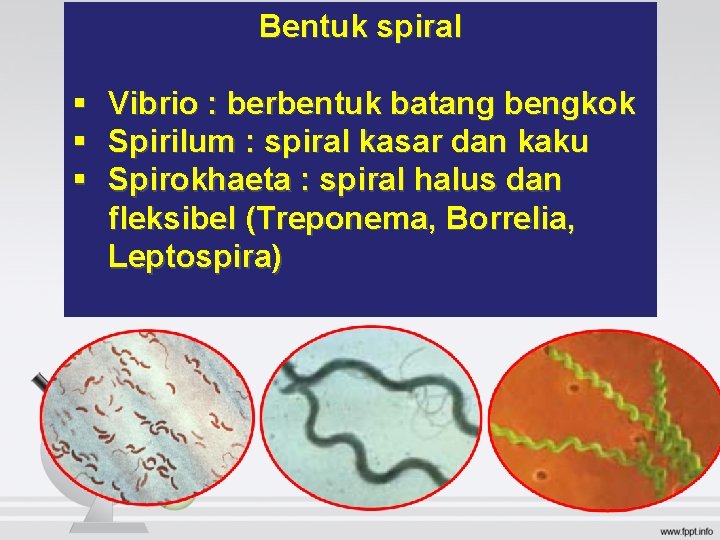 Bentuk spiral

▪ Vibrio : berbentuk batang bengkok
▪ Spirilum : spiral kasar dan kaku
▪ Spirokhaeta : spiral halus dan fleksibel (Treponema, Borrelia, Leptospira)

www.fppt.info